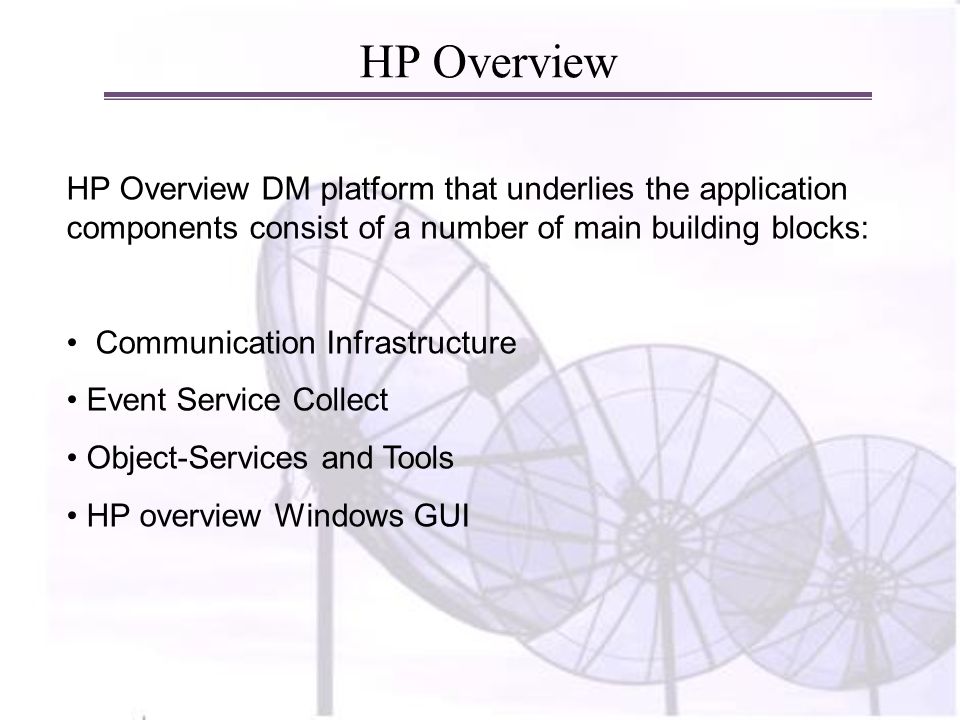 HP Overview

HP Overview DM platform that underlies the application components consist of a number of main building blocks:

• Communication Infrastructure
• Event Service Collect
• Object-Services and Tools
• HP overview Windows GUI